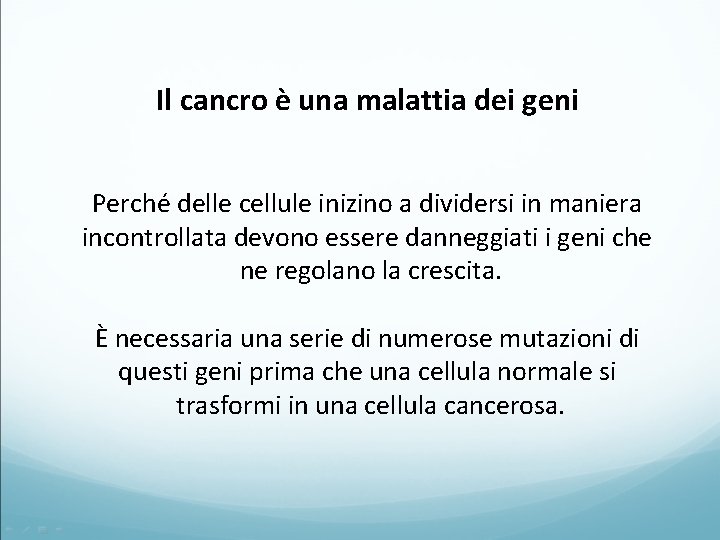 Il cancro è una malattia dei geni

Perché delle cellule inizino a dividersi in maniera incontrollata devono essere danneggiati i geni che ne regolano la crescita.

È necessaria una serie di numerose mutazioni di questi geni prima che una cellula normale si trasformi in una cellula cancerosa.